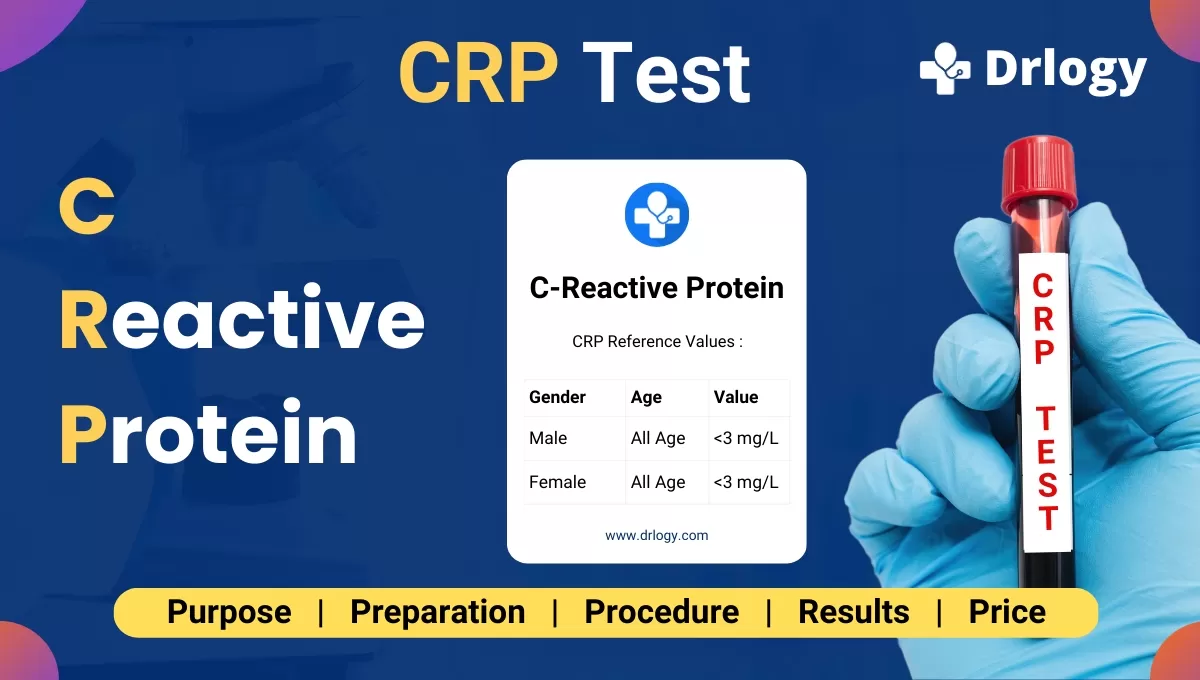 CRP Test

Drlogy

C
Reactive
Protein

C-Reactive Protein

CRP Reference Values :

| Gender | Age | Value |
|---|---|---|
| Male | All Age | <3 mg/L |
| Female | All Age | <3 mg/L |

www.drlogy.com

CRP TEST

Purpose | Preparation | Procedure | Results | Price